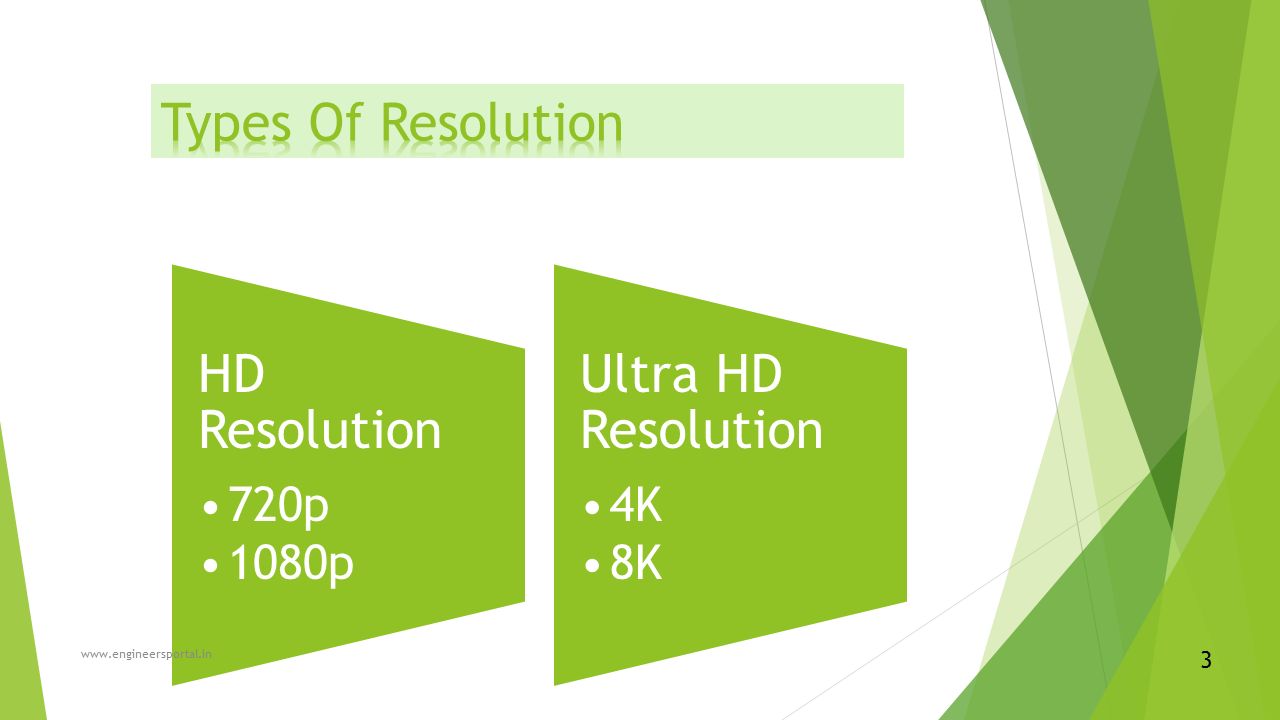 Types Of Resolution

HD Resolution
• 720p
• 1080p

Ultra HD Resolution
• 4K
• 8K

www.engineersportal.in

3